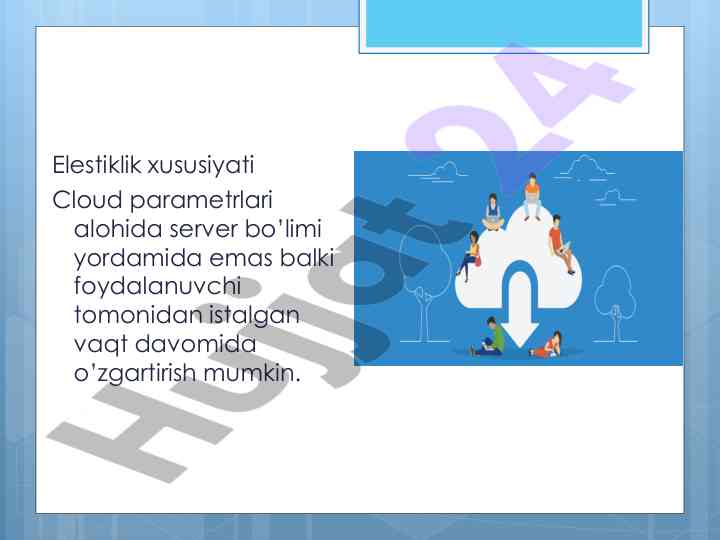 Elestiklik xususiyati

Cloud parametrlari alohida server bo'limi yordamida emas balki foydalanuvchi tomonidan istalgan vaqt davomida o'zgartirish mumkin.

Hujjat24